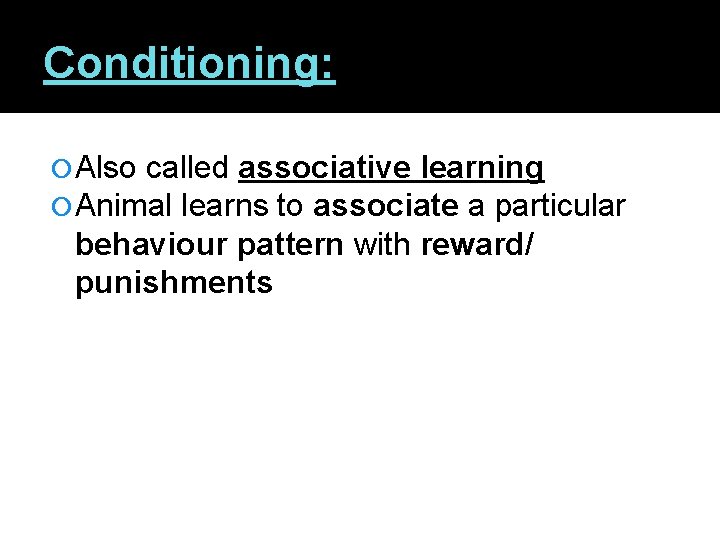 Conditioning:

Also called associative learning

Animal learns to associate a particular behaviour pattern with reward/ punishments